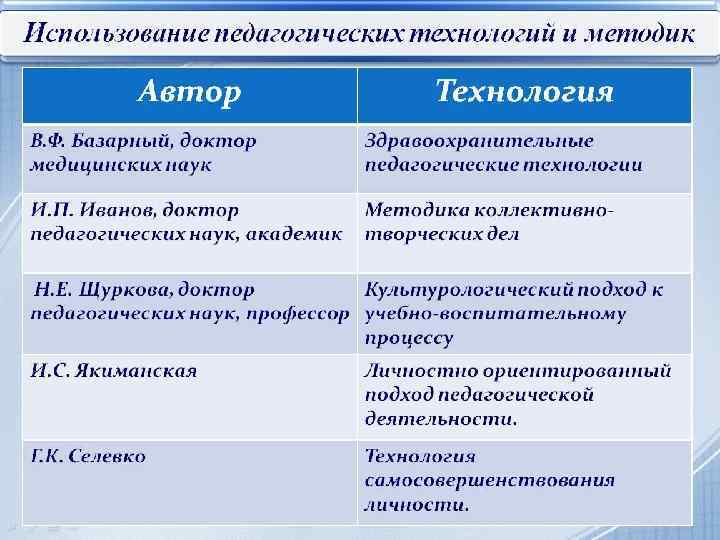 Использование педагогических технологий и методик

| Автор | Технология |
|---|---|
| В.Ф. Базарный, доктор медицинских наук | Здравоохранительные педагогические технологии |
| И.П. Иванов, доктор педагогических наук, академик | Методика коллективно-творческих дел |
| Н.Е. Щуркова, доктор педагогических наук, профессор | Культурологический подход к учебно-воспитательному процессу |
| И.С. Якиманская | Личностно ориентированный подход педагогической деятельности. |
| Г.К. Селевко | Технология самосовершенствования личности. |